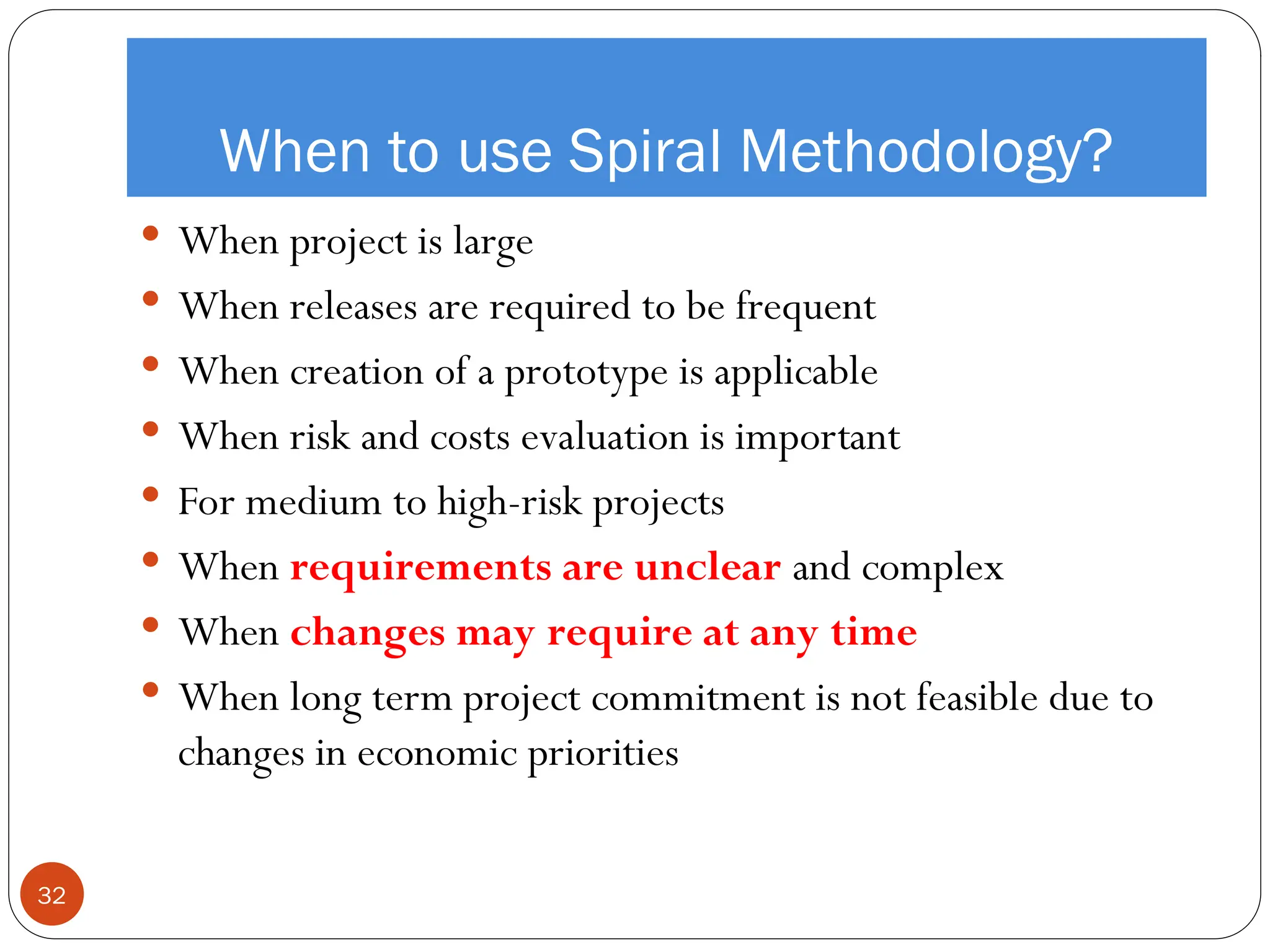 When to use Spiral Methodology?

- When project is large
- When releases are required to be frequent
- When creation of a prototype is applicable
- When risk and costs evaluation is important
- For medium to high-risk projects
- When requirements are unclear and complex
- When changes may require at any time
- When long term project commitment is not feasible due to changes in economic priorities

32